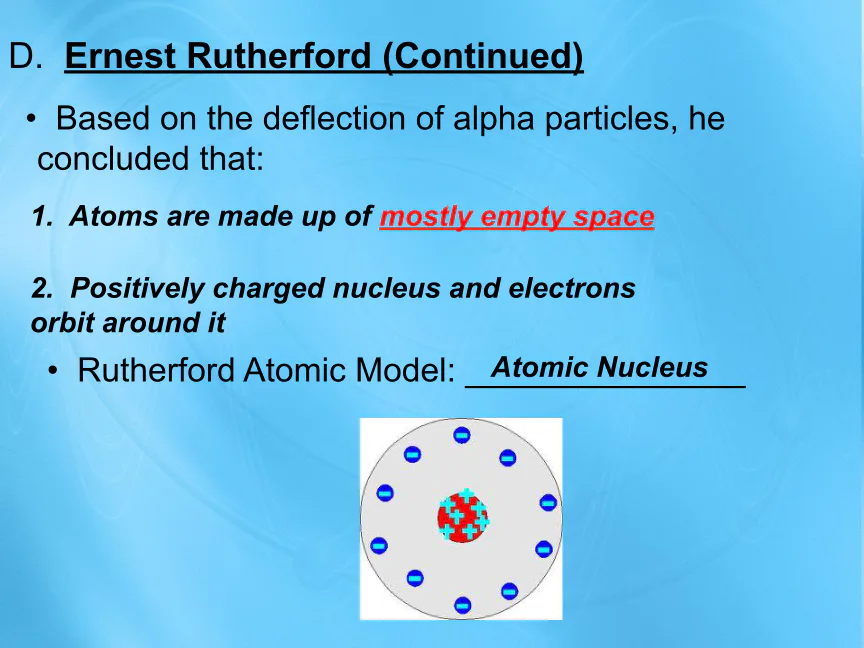 D. Ernest Rutherford (Continued)

• Based on the deflection of alpha particles, he concluded that:

1. Atoms are made up of mostly empty space

2. Positively charged nucleus and electrons orbit around it

• Rutherford Atomic Model: Atomic Nucleus